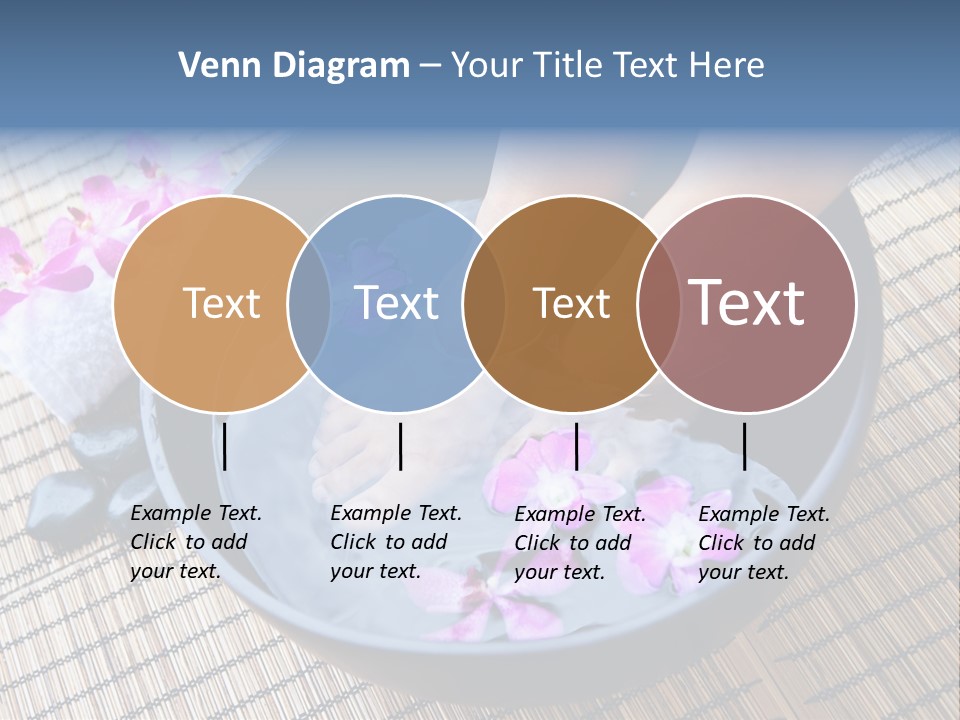 Venn Diagram – Your Title Text Here

Text

Text

Text

Text

Example Text. Click to add your text.

Example Text. Click to add your text.

Example Text. Click to add your text.

Example Text. Click to add your text.